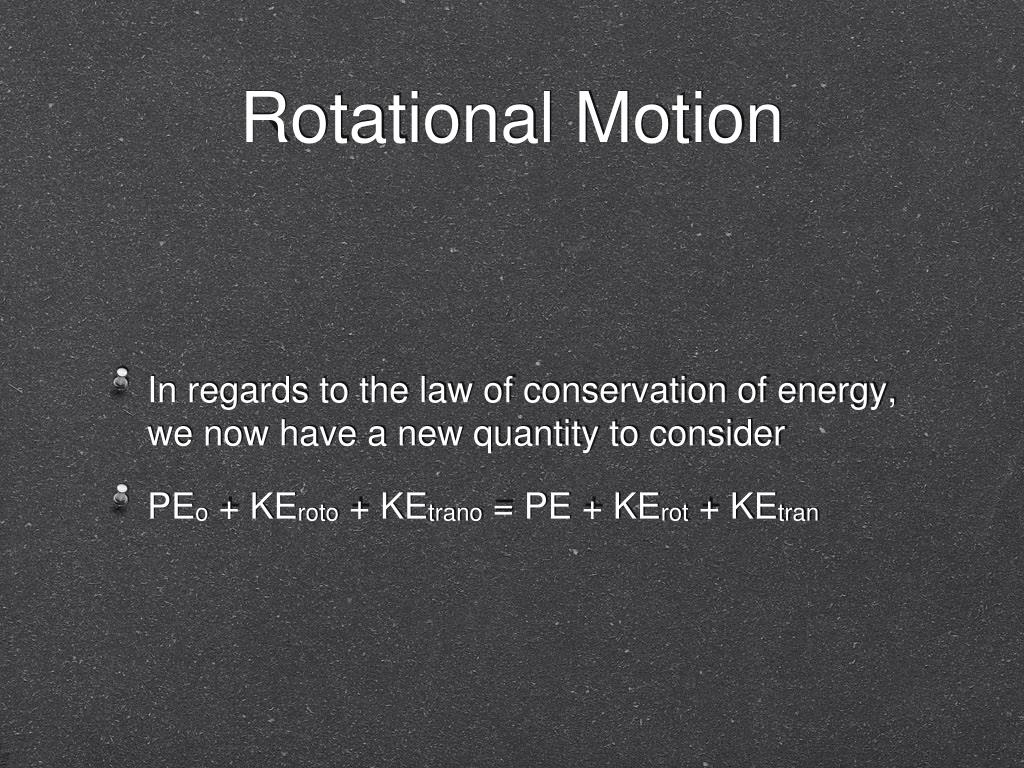 Rotational Motion

In regards to the law of conservation of energy, we now have a new quantity to consider

$PE_o + KE_{roto} + KE_{trano} = PE + KE_{rot} + KE_{tran}$